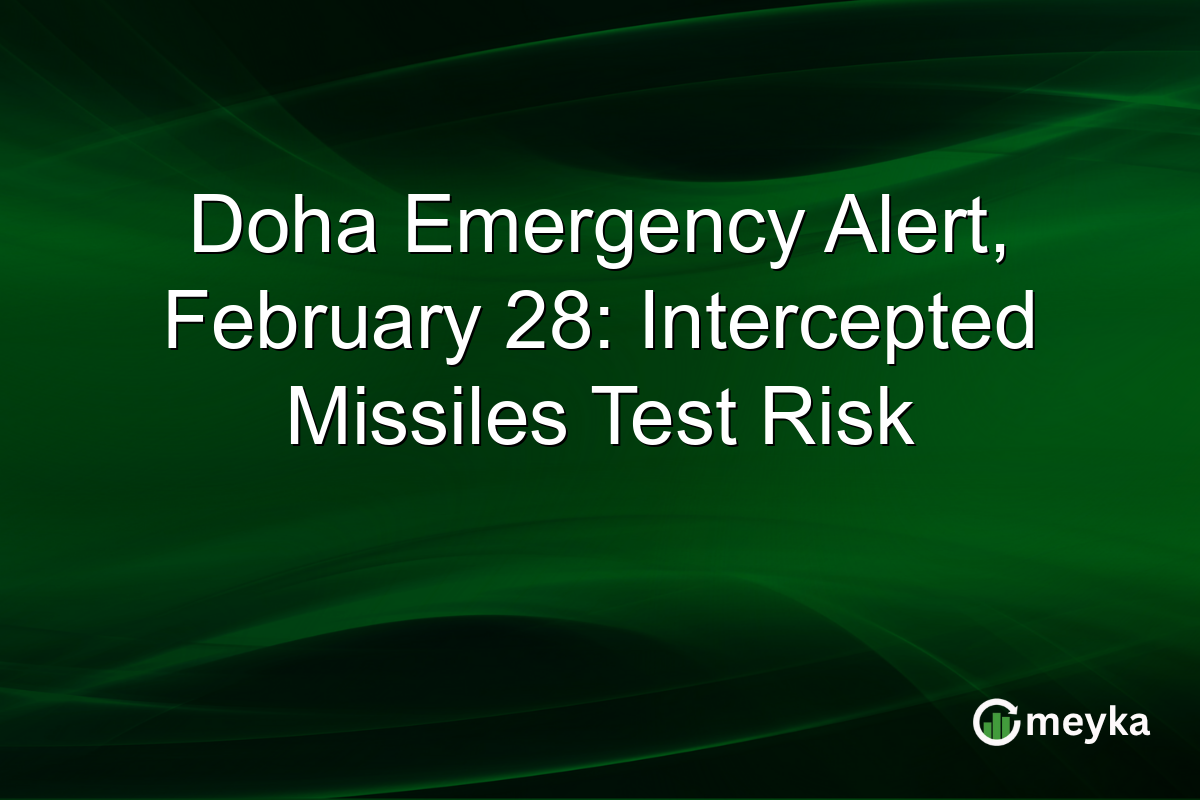 Doha Emergency Alert, February 28: Intercepted Missiles Test Risk

meyka